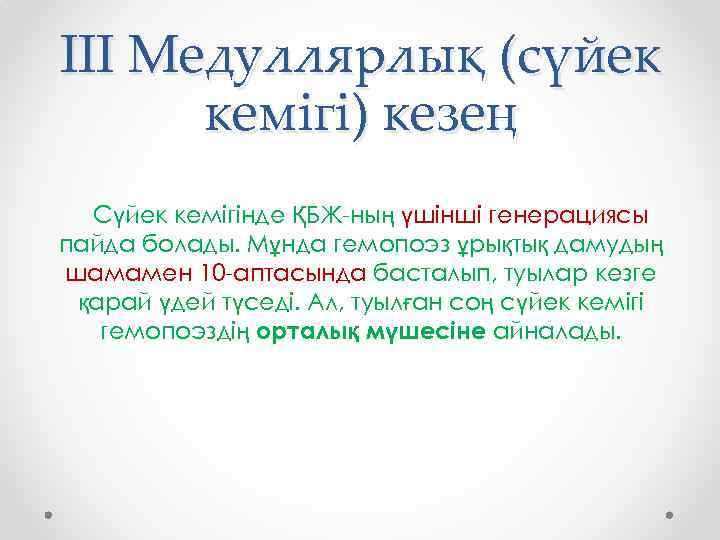 III Медуллярлық (сүйек кемігі) кезең

Сүйек кемігінде ҚБЖ-ның үшінші генерациясы пайда болады. Мұнда гемопоэз ұрықтық дамудың шамамен 10-аптасында басталып, туылар кезге қарай үдей түседі. Ал, туылған соң сүйек кемігі гемопоэздің орталық мүшесіне айналады.